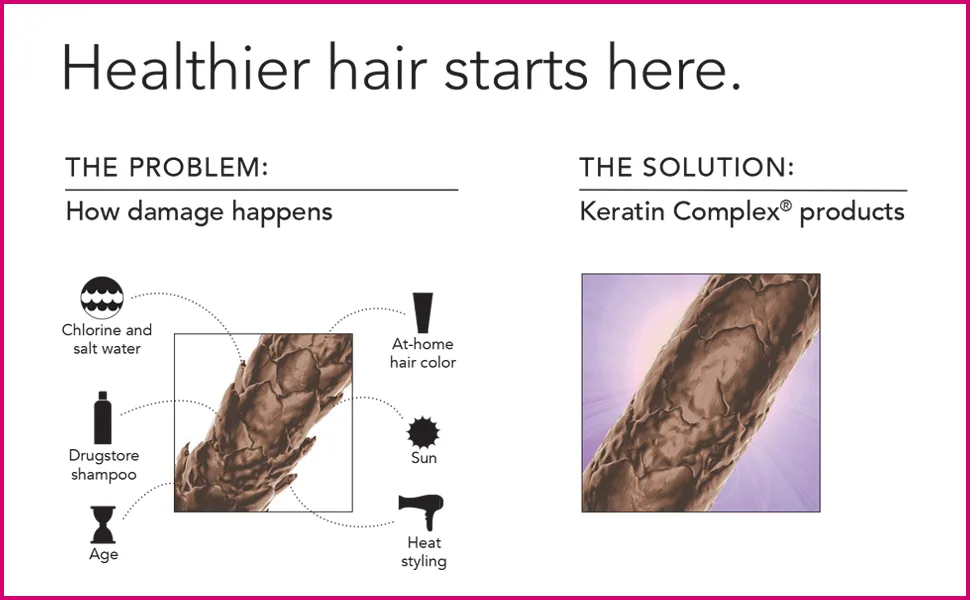 Healthier hair starts here.

THE PROBLEM:
How damage happens

Chlorine and salt water

Drugstore shampoo

Age

At-home hair color

Sun

Heat styling

THE SOLUTION:
Keratin Complex® products